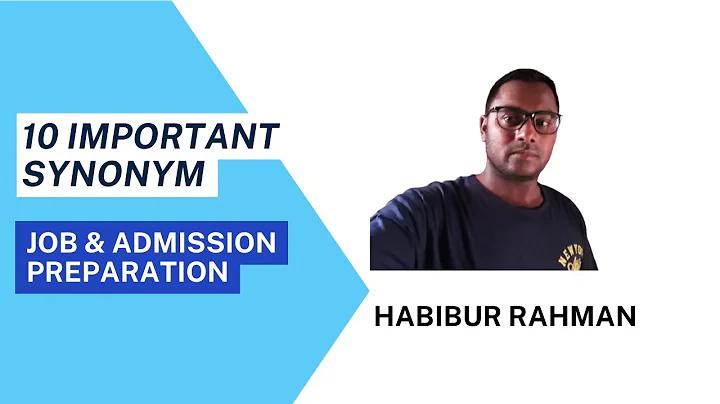 10 IMPORTANT SYNONYM

JOB & ADMISSION PREPARATION

NEW YORK

HABIBUR RAHMAN